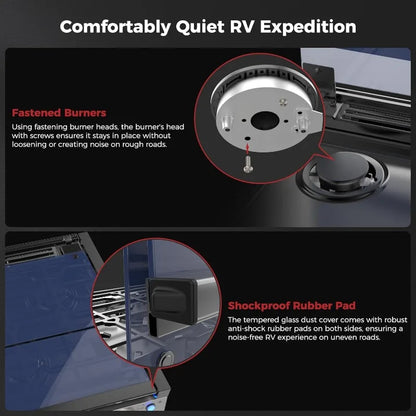 Comfortably Quiet RV Expedition

Fastened Burners

Using fastening burner heads, the burner's head with screws ensures it stays in place without loosening or creating noise on rough roads.

Shockproof Rubber Pad

The tempered glass dust cover comes with robust anti-shock rubber pads on both sides, ensuring a noise-free RV experience on uneven roads.